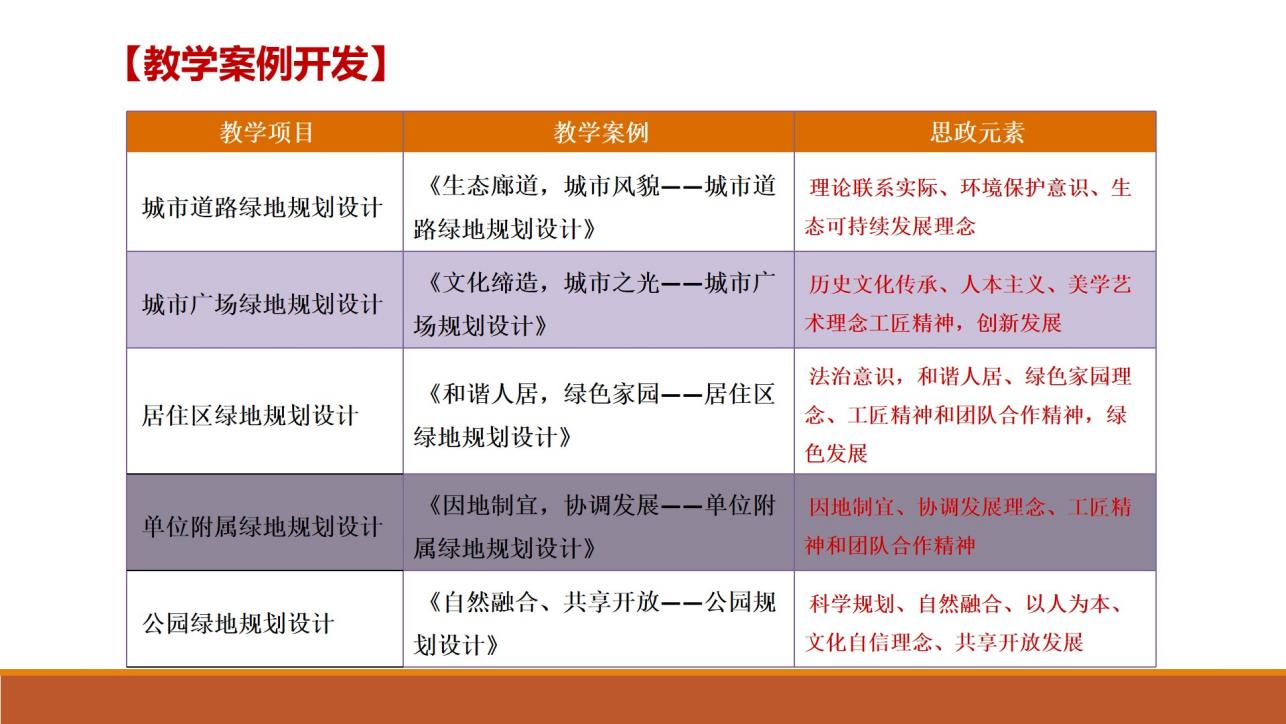 【教学案例开发】

| 教学项目 | 教学案例 | 思政元素 |
|---|---|---|
| 城市道路绿地规划设计 | 《生态廊道，城市风貌——城市道路绿地规划设计》 | 理论联系实际、环境保护意识、生态可持续发展理念 |
| 城市广场绿地规划设计 | 《文化缔造，城市之光——城市广场规划设计》 | 历史文化传承、人本主义、美学艺术理念工匠精神，创新发展 |
| 居住区绿地规划设计 | 《和谐人居，绿色家园——居住区绿地规划设计》 | 法治意识，和谐人居、绿色家园理念、工匠精神和团队合作精神，绿色发展 |
| 单位附属绿地规划设计 | 《因地制宜，协调发展——单位附属绿地规划设计》 | 因地制宜、协调发展理念、工匠精神和团队合作精神 |
| 公园绿地规划设计 | 《自然融合、共享开放——公园规划设计》 | 科学规划、自然融合、以人为本、文化自信理念、共享开放发展 |